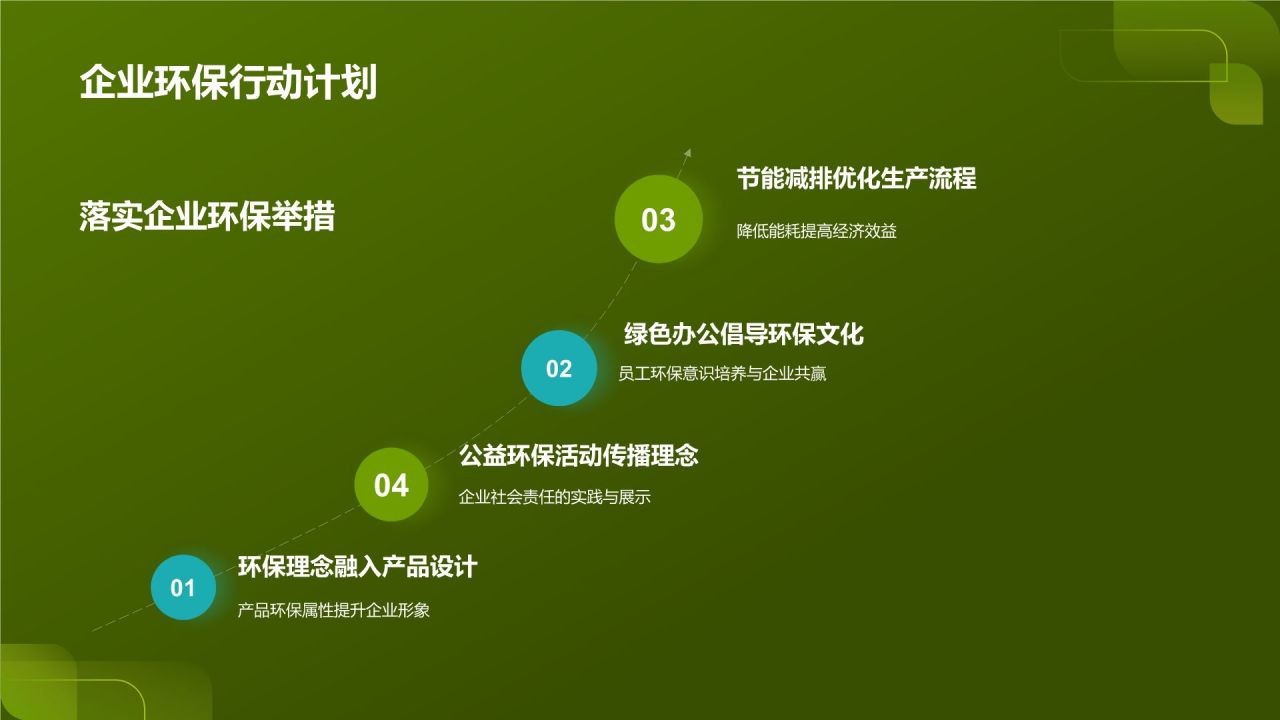 企业环保行动计划

落实企业环保举措

03
节能减排优化生产流程
降低能耗提高经济效益

02
绿色办公倡导环保文化
员工环保意识培养与企业共赢

04
公益环保活动传播理念
企业社会责任的实践与展示

01
环保理念融入产品设计
产品环保属性提升企业形象